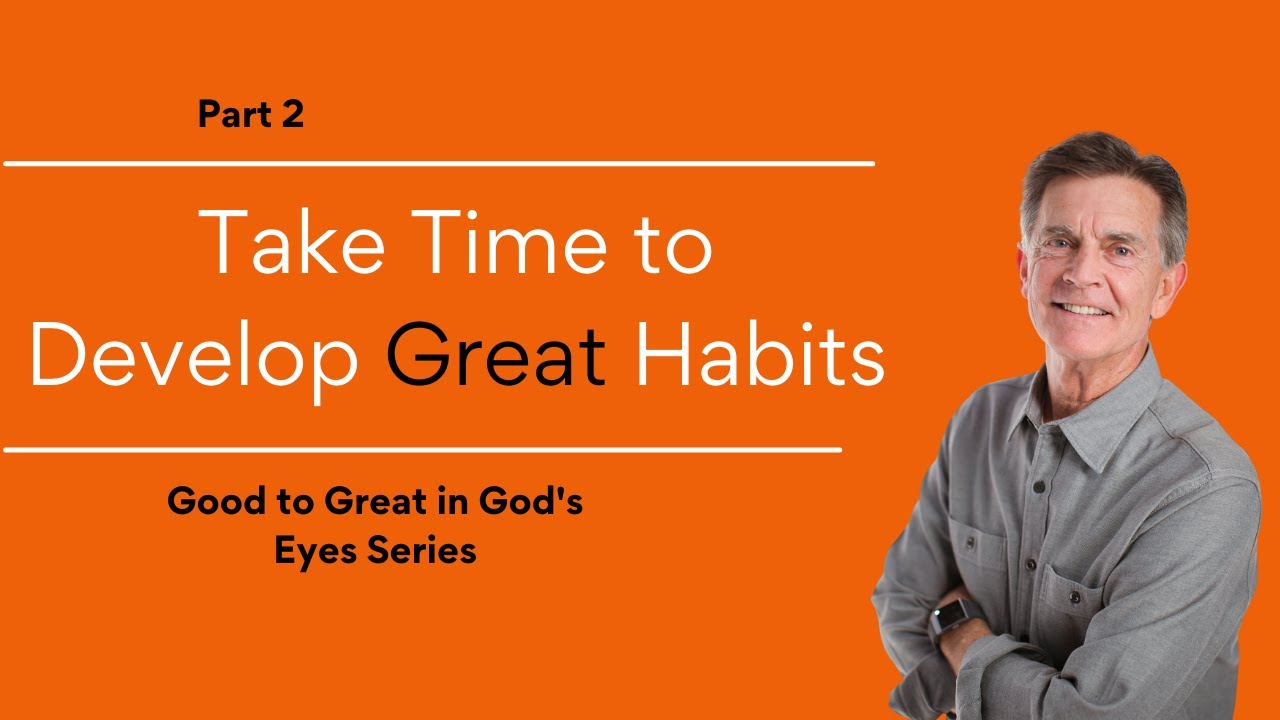 Part 2

Take Time to Develop Great Habits

Good to Great in God's Eyes Series